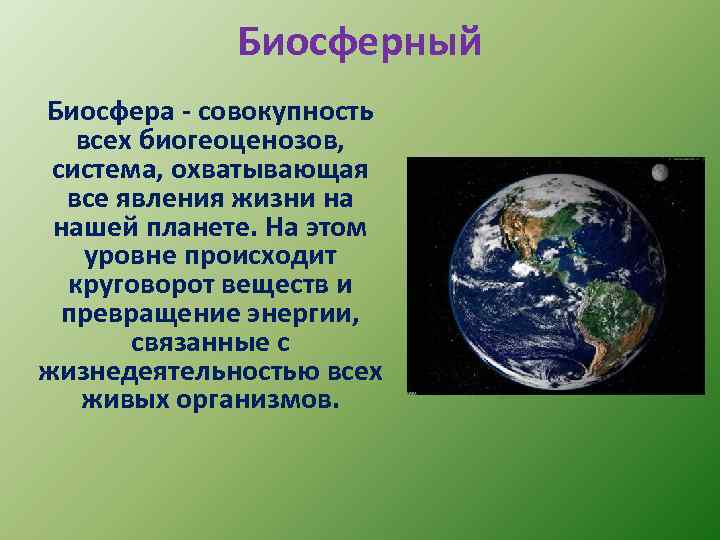 Биосферный

Биосфера - совокупность всех биогеоценозов, система, охватывающая все явления жизни на нашей планете. На этом уровне происходит круговорот веществ и превращение энергии, связанные с жизнедеятельностью всех живых организмов.